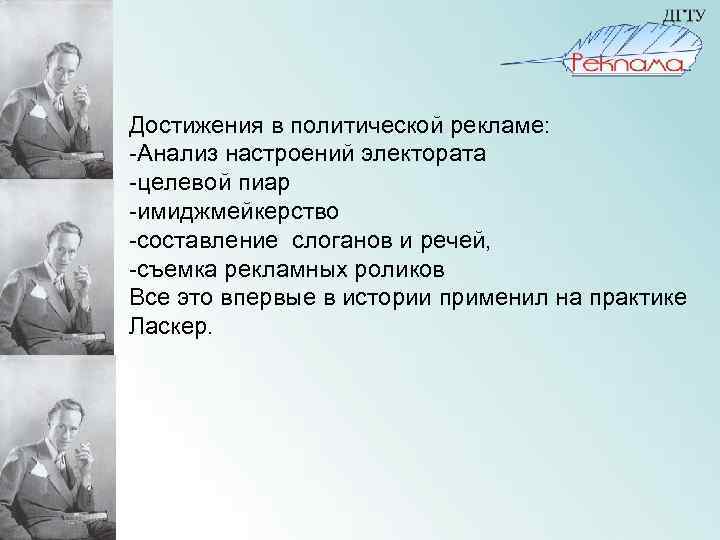 ДГТУ
Реклама

Достижения в политической рекламе:
-Анализ настроений электората
-целевой пиар
-имиджмейкерство
-составление  слоганов и речей,
-съемка рекламных роликов
Все это впервые в истории применил на практике Ласкер.